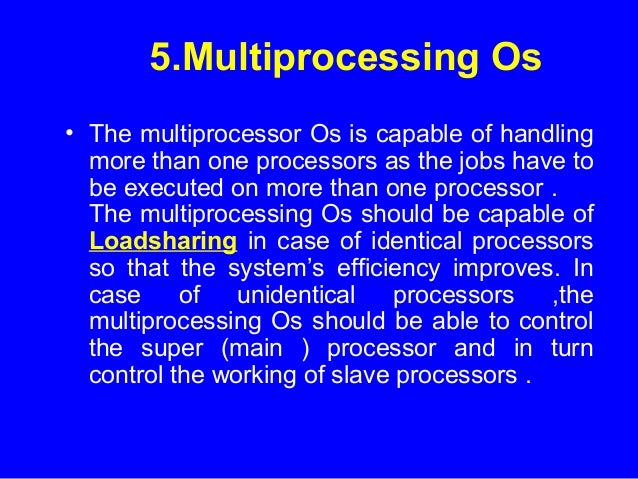 5.Multiprocessing Os

• The multiprocessor Os is capable of handling more than one processors as the jobs have to be executed on more than one processor . The multiprocessing Os should be capable of Loadsharing in case of identical processors so that the system's efficiency improves. In case of unidentical processors ,the multiprocessing Os should be able to control the super (main ) processor and in turn control the working of slave processors .